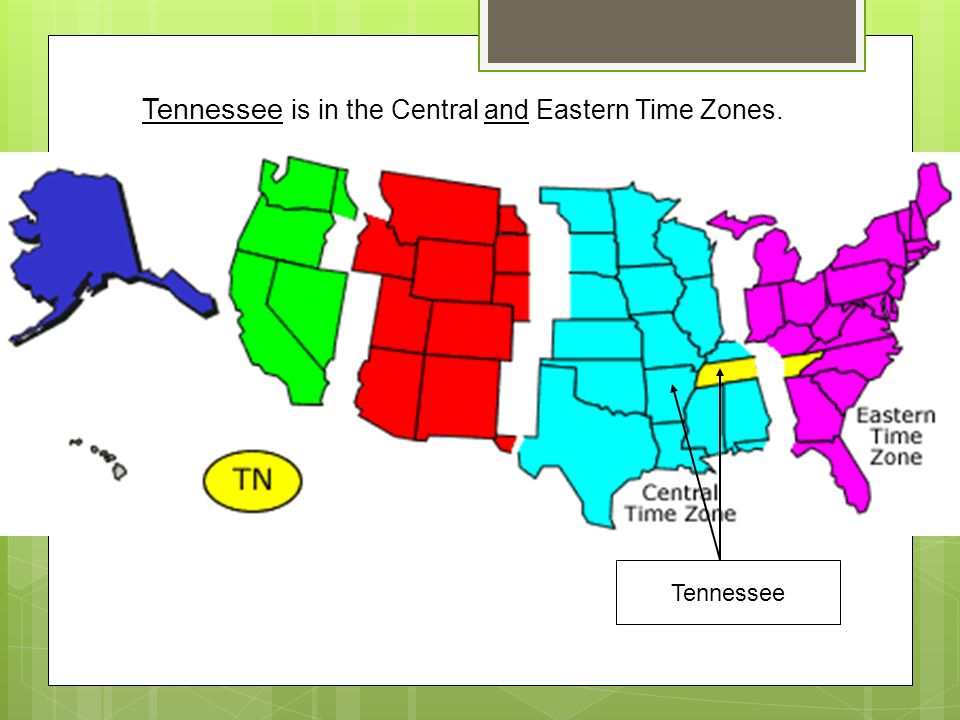 Tennessee is in the Central and Eastern Time Zones.

TN

Central Time Zone

Eastern Time Zone

Tennessee